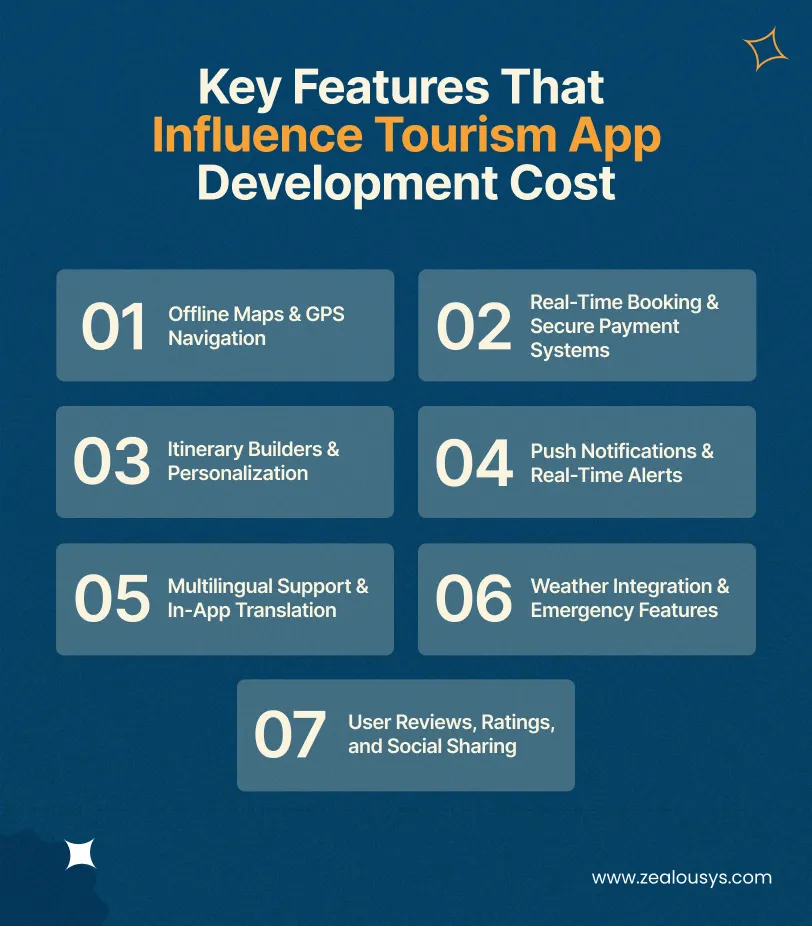 Key Features That Influence Tourism App Development Cost

01 Offline Maps & GPS Navigation

02 Real-Time Booking & Secure Payment Systems

03 Itinerary Builders & Personalization

04 Push Notifications & Real-Time Alerts

05 Multilingual Support & In-App Translation

06 Weather Integration & Emergency Features

07 User Reviews, Ratings, and Social Sharing

www.zealousys.com